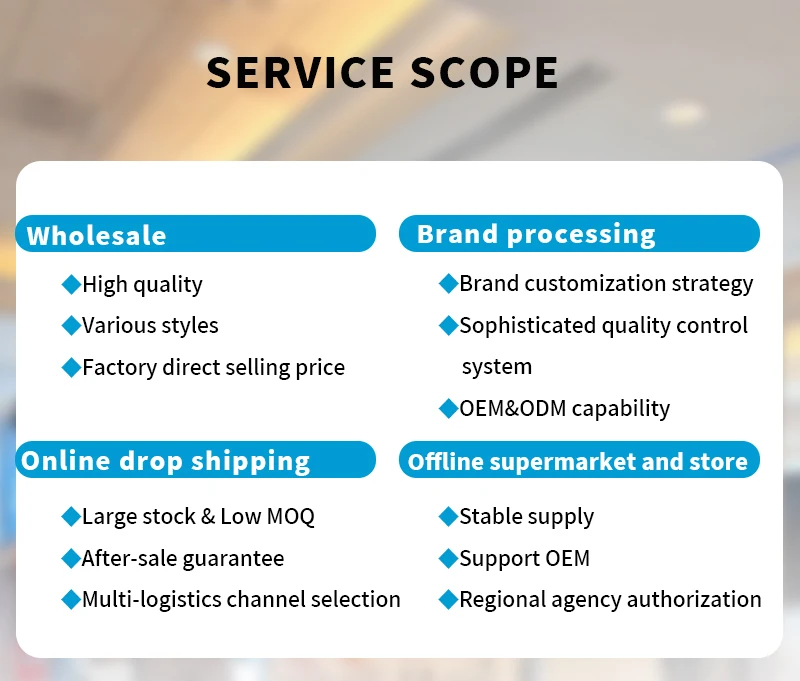 SERVICE SCOPE

Wholesale

◆High quality

◆Various styles

◆Factory direct selling price

Brand processing

◆Brand customization strategy

◆Sophisticated quality control system

◆OEM&ODM capability

Online drop shipping

◆Large stock & Low MOQ

◆After-sale guarantee

◆Multi-logistics channel selection

Offline supermarket and store

◆Stable supply

◆Support OEM

◆Regional agency authorization